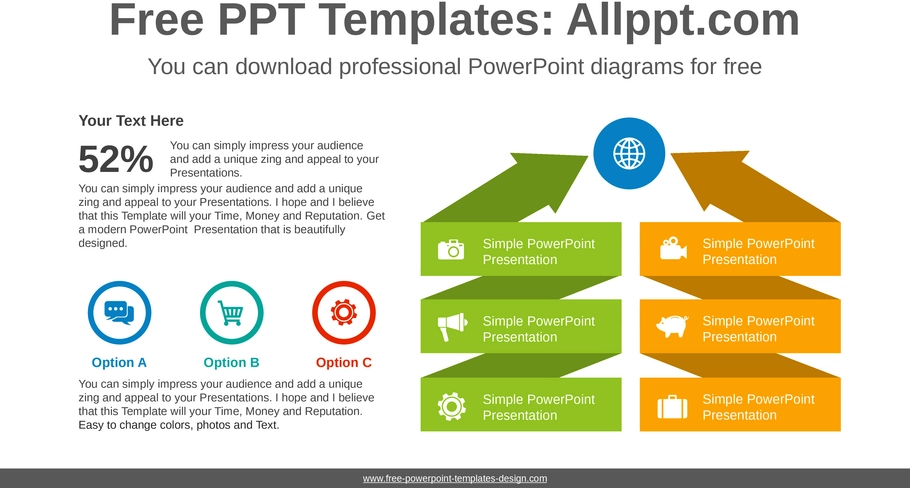 Free PPT Templates: Allppt.com

You can download professional PowerPoint diagrams for free

Your Text Here

52%

You can simply impress your audience and add a unique zing and appeal to your Presentations.

You can simply impress your audience and add a unique zing and appeal to your Presentations. I hope and I believe that this Template will your Time, Money and Reputation. Get a modern PowerPoint Presentation that is beautifully designed.

Option A

Option B

Option C

You can simply impress your audience and add a unique zing and appeal to your Presentations. I hope and I believe that this Template will your Time, Money and Reputation. Easy to change colors, photos and Text.

Simple PowerPoint Presentation

Simple PowerPoint Presentation

Simple PowerPoint Presentation

Simple PowerPoint Presentation

Simple PowerPoint Presentation

Simple PowerPoint Presentation

www.free-powerpoint-templates-design.com